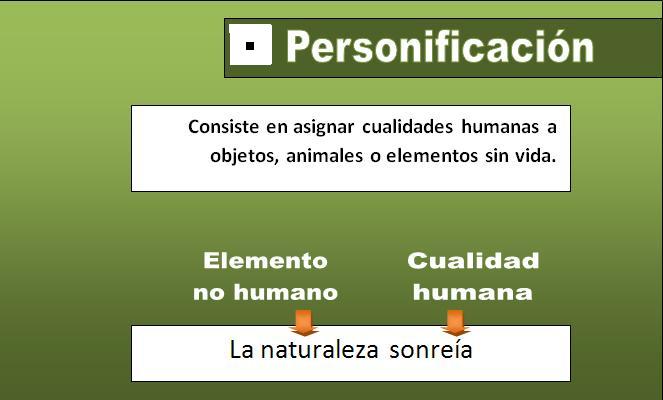 Personificación

Consiste en asignar cualidades humanas a objetos, animales o elementos sin vida.

Elemento no humano

Cualidad humana

La naturaleza sonreía